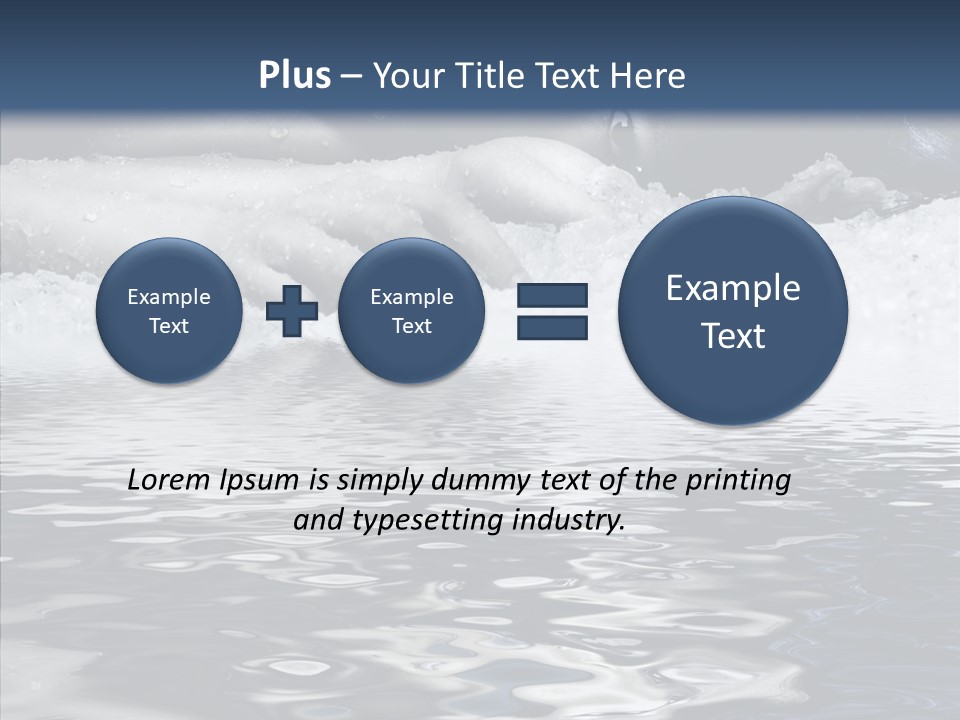 Plus – Your Title Text Here

Example Text

Example Text

Example Text

Lorem Ipsum is simply dummy text of the printing and typesetting industry.